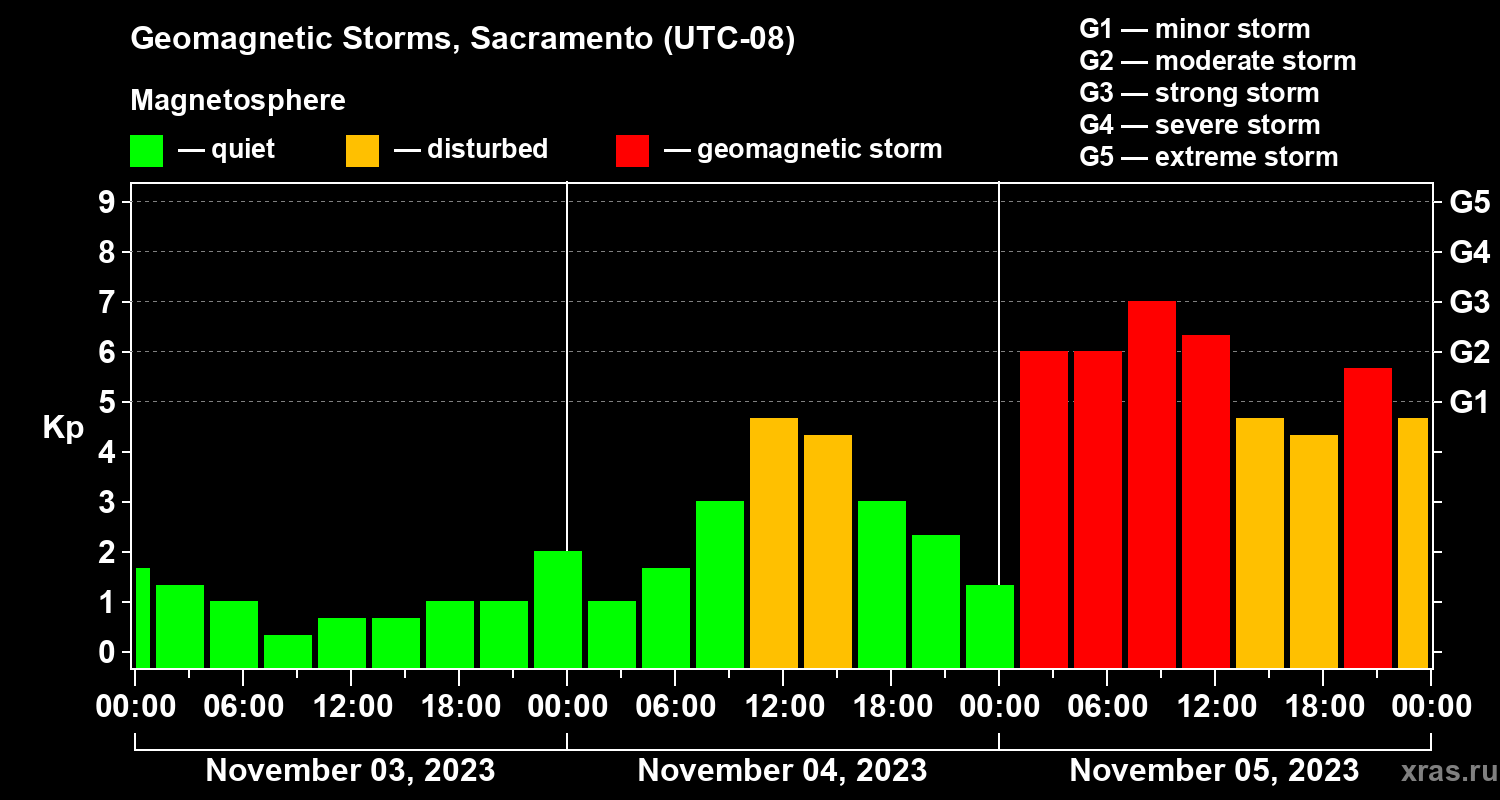 Geomagnetic Storms, Sacramento (UTC-08)

Magnetosphere

— quiet — disturbed — geomagnetic storm

G1 — minor storm
G2 — moderate storm
G3 — strong storm
G4 — severe storm
G5 — extreme storm

Kp

9
8
7
6
5
4
3
2
1
0

G5
G4
G3
G2
G1

00:00 06:00 12:00 18:00 00:00 06:00 12:00 18:00 00:00 06:00 12:00 18:00 00:00

November 03, 2023
November 04, 2023
November 05, 2023

xras.ru